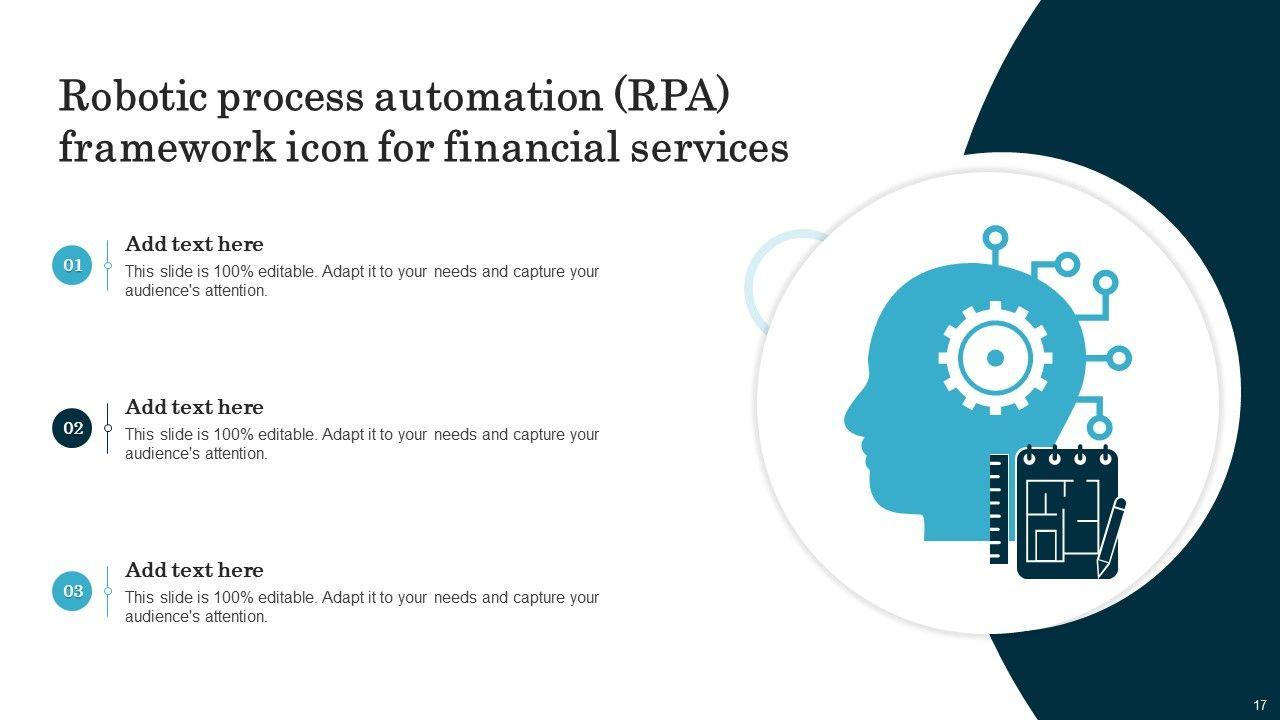 Robotic process automation (RPA) framework icon for financial services

01
Add text here
This slide is 100% editable. Adapt it to your needs and capture your audience's attention.

02
Add text here
This slide is 100% editable. Adapt it to your needs and capture your audience's attention.

03
Add text here
This slide is 100% editable. Adapt it to your needs and capture your audience's attention.

17